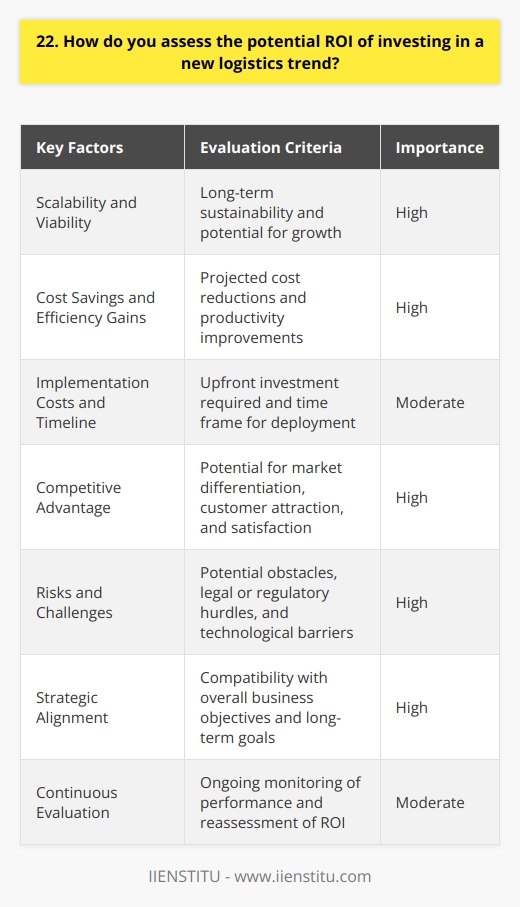 22. How do you assess the potential ROI of investing in a new logistics trend?

| Key Factors | Evaluation Criteria | Importance |
|---|---|---|
| Scalability and Viability | Long-term sustainability and potential for growth | High |
| Cost Savings and Efficiency Gains | Projected cost reductions and productivity improvements | High |
| Implementation Costs and Timeline | Upfront investment required and time frame for deployment | Moderate |
| Competitive Advantage | Potential for market differentiation, customer attraction, and satisfaction | High |
| Risks and Challenges | Potential obstacles, legal or regulatory hurdles, and technological barriers | High |
| Strategic Alignment | Compatibility with overall business objectives and long-term goals | High |
| Continuous Evaluation | Ongoing monitoring of performance and reassessment of ROI | Moderate |

IIENSTITU - www.iienstitu.com